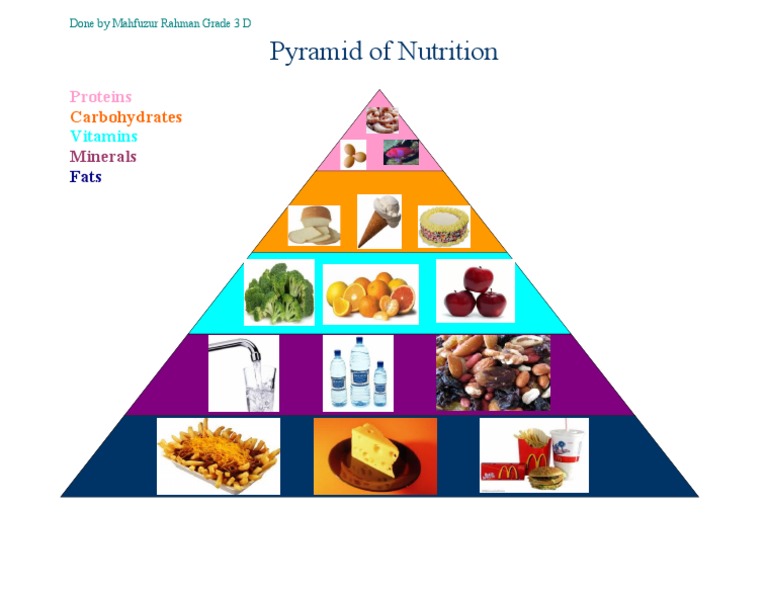 Done by Mahfuzur Rahman Grade 3 D

Pyramid of Nutrition

Proteins
Carbohydrates
Vitamins
Minerals
Fats